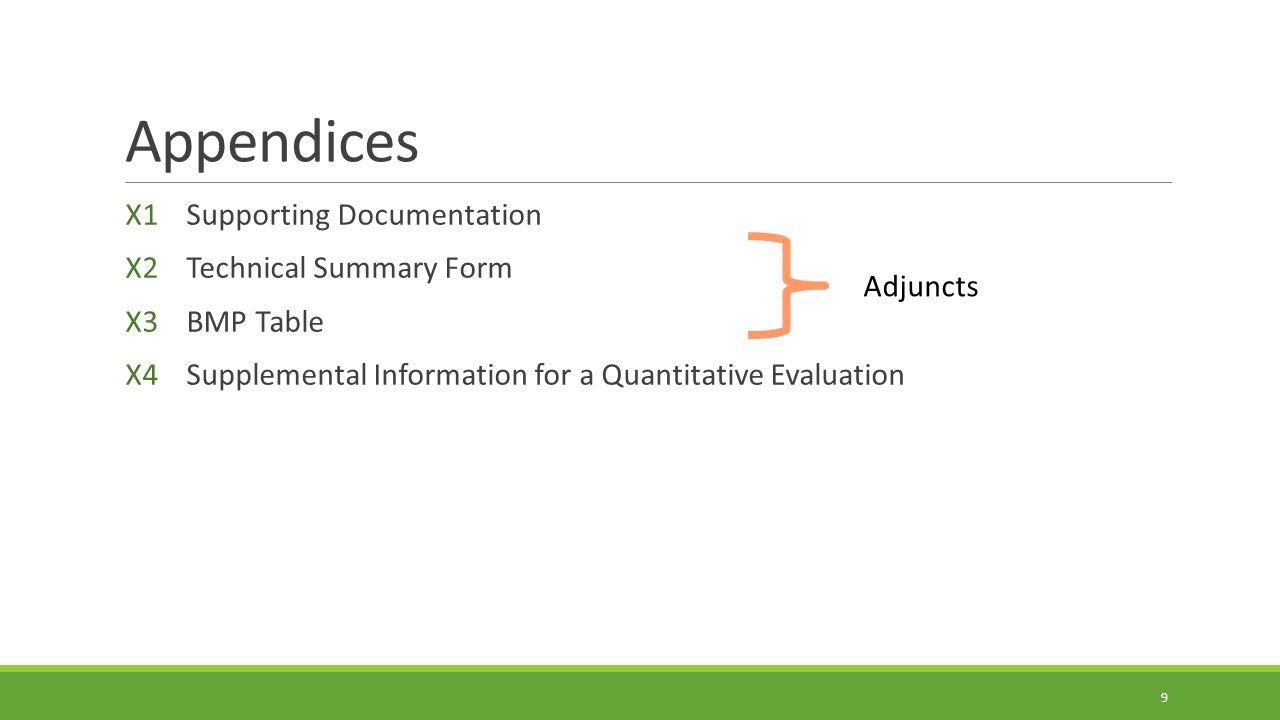 Appendices

X1 Supporting Documentation

X2 Technical Summary Form

X3 BMP Table

X4 Supplemental Information for a Quantitative Evaluation

Adjuncts

9